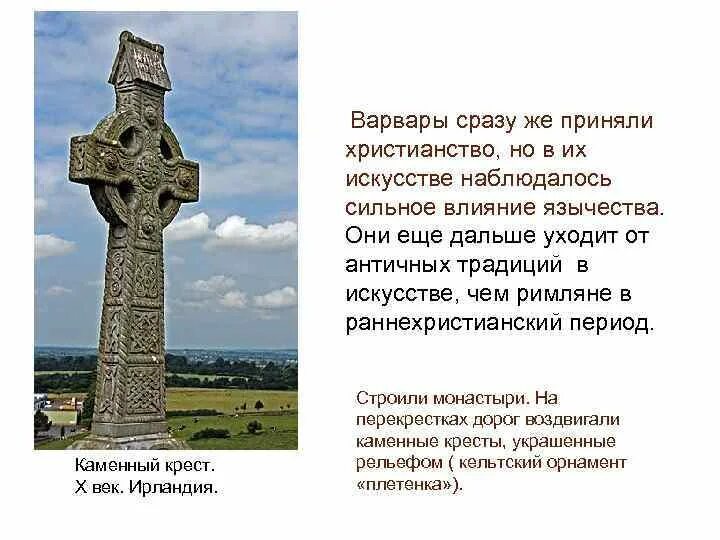 Варвары сразу же приняли христианство, но в их искусстве наблюдалось сильное влияние язычества. Они еще дальше уходит от античных традиций в искусстве, чем римляне в раннехристианский период.

Строили монастыри. На перекрестках дорог воздвигали каменные кресты, украшенные рельефом ( кельтский орнамент «плетенка»).

Каменный крест.
X век. Ирландия.